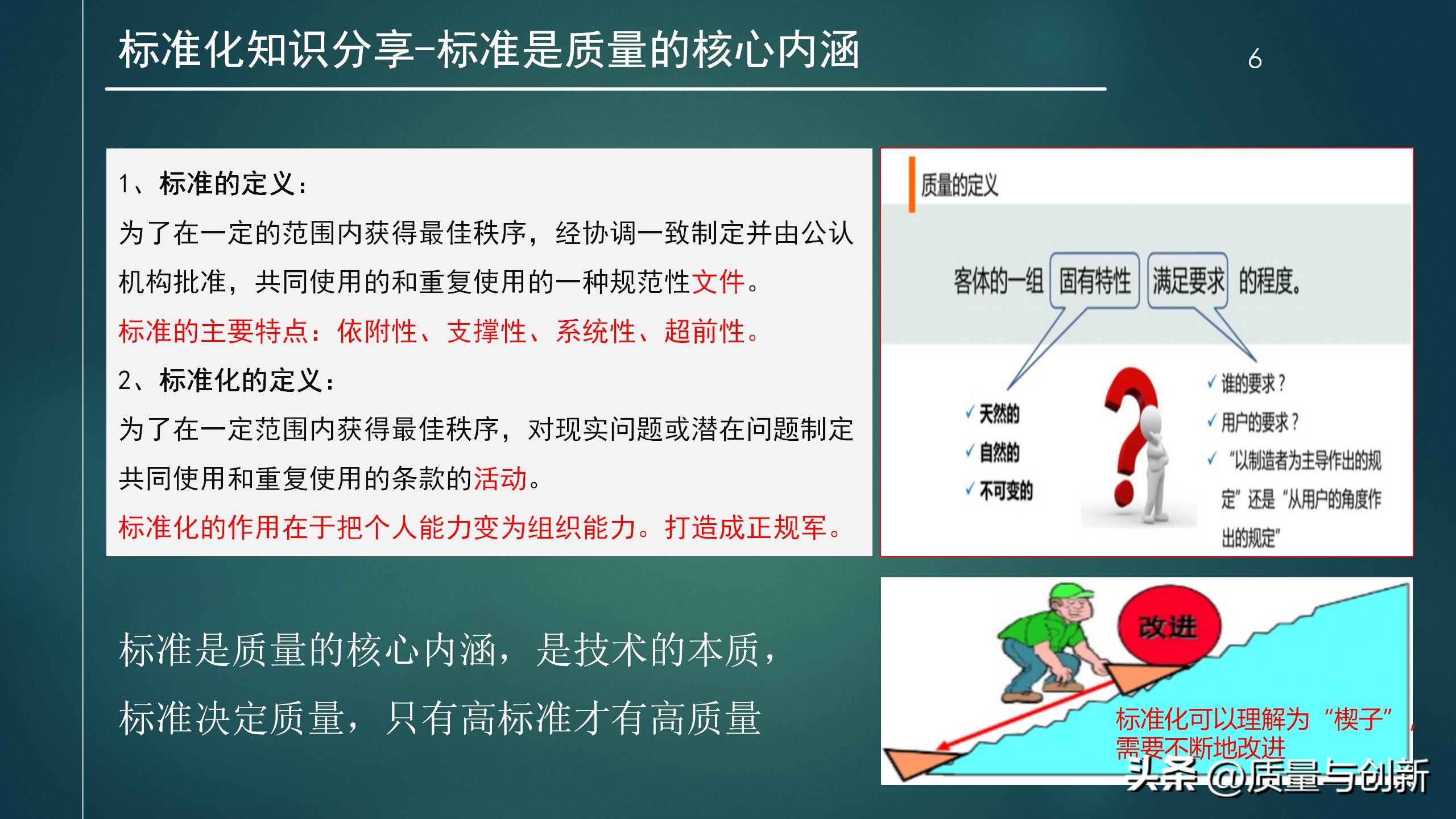 标准化知识分享-标准是质量的核心内涵

6

1、标准的定义：
为了在一定的范围内获得最佳秩序，经协调一致制定并由公认机构批准，共同使用的和重复使用的一种规范性文件。
标准的主要特点：依附性、支撑性、系统性、超前性。
2、标准化的定义：
为了在一定范围内获得最佳秩序，对现实问题或潜在问题制定共同使用和重复使用的条款的活动。
标准化的作用在于把个人能力变为组织能力。打造成正规军。

质量的定义

客体的一组 固有特性 满足要求 的程度。

✓ 天然的
✓ 自然的
✓ 不可变的

✓ 谁的要求？
✓ 用户的要求？
✓ “以制造者为主导作出的规定”还是“从用户的角度作出的规定”

标准是质量的核心内涵，是技术的本质，
标准决定质量，只有高标准才有高质量

改进

标准化可以理解为“楔子”，需要不断地改进

头条 @质量与创新